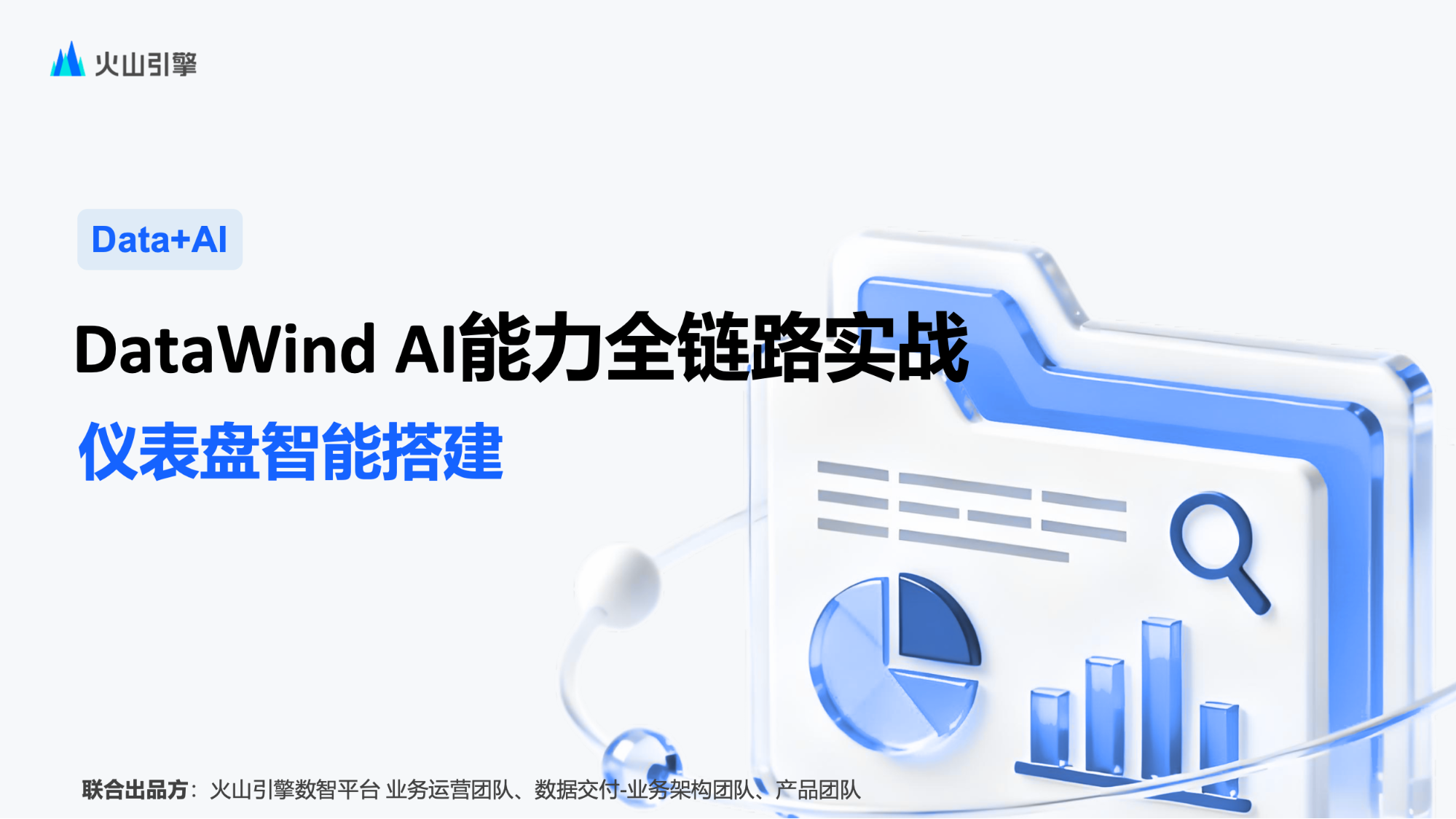 火山引擎

Data+AI

DataWind AI能力全链路实战

仪表盘智能搭建

联合出品方：火山引擎数智平台 业务运营团队、数据交付-业务架构团队、产品团队